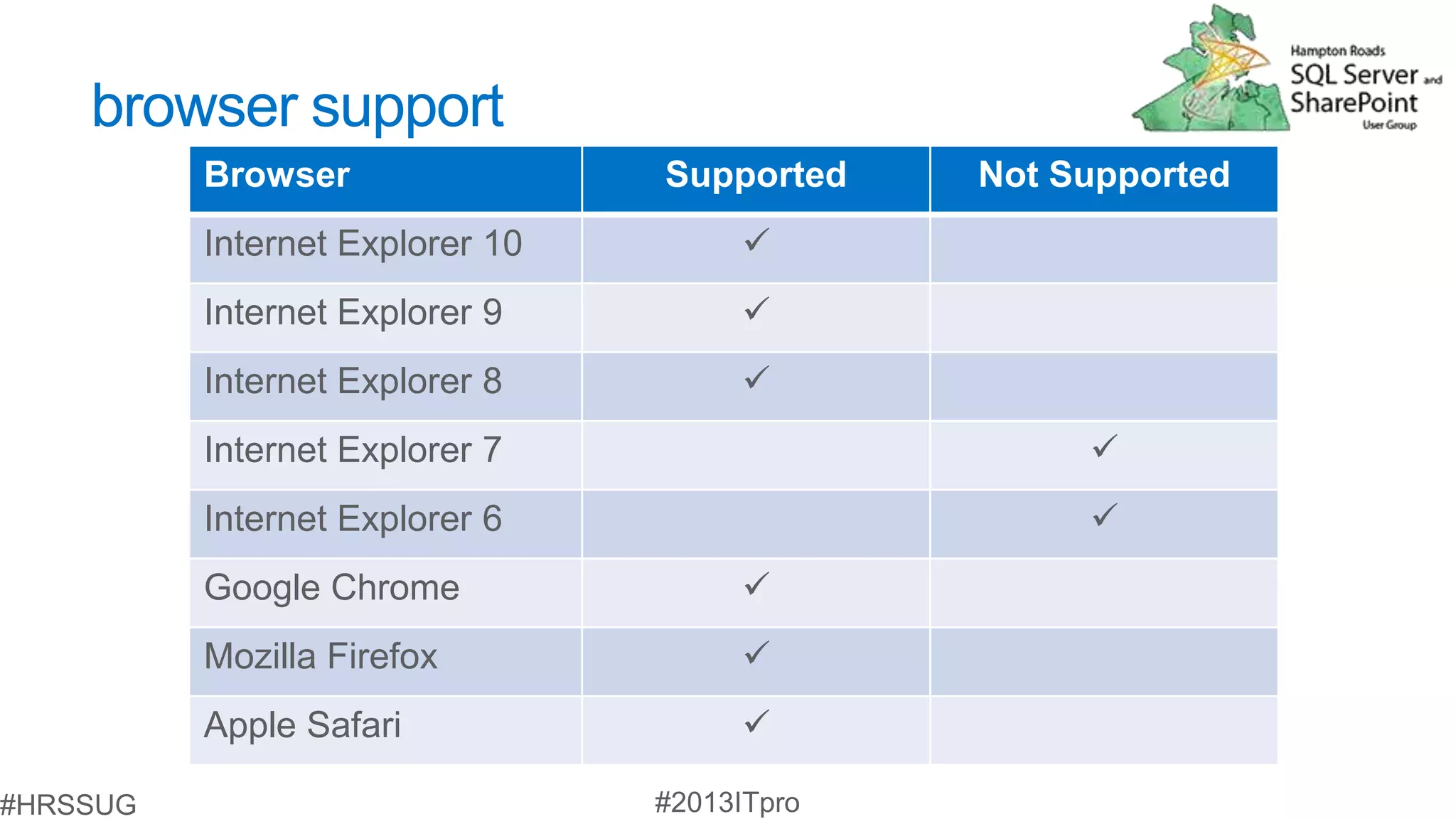 browser support

Hampton Roads SQL Server and SharePoint User Group

| Browser | Supported | Not Supported |
|---|---|---|
| Internet Explorer 10 | ✓ | |
| Internet Explorer 9 | ✓ | |
| Internet Explorer 8 | ✓ | |
| Internet Explorer 7 | | ✓ |
| Internet Explorer 6 | | ✓ |
| Google Chrome | ✓ | |
| Mozilla Firefox | ✓ | |
| Apple Safari | ✓ | |

#HRSSUG

#2013ITpro